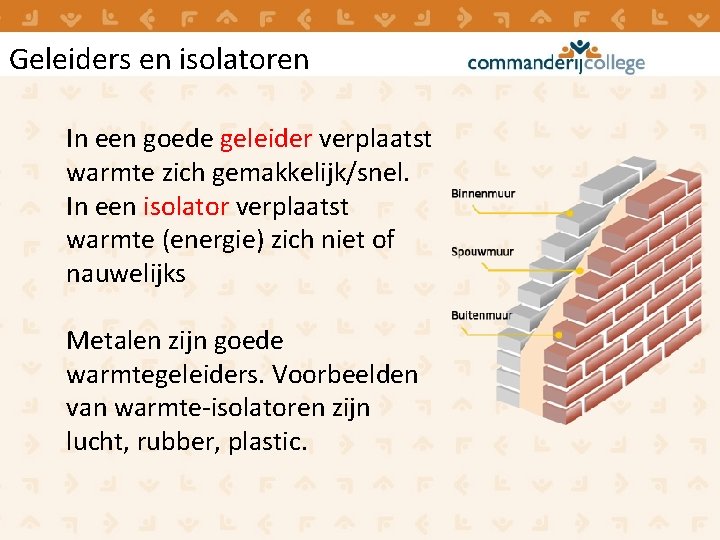 Geleiders en isolatoren

commanderijcollege

In een goede geleider verplaatst warmte zich gemakkelijk/snel. In een isolator verplaatst warmte (energie) zich niet of nauwelijks

Metalen zijn goede warmtegeleiders. Voorbeelden van warmte-isolatoren zijn lucht, rubber, plastic.

Binnenmuur

Spouwmuur

Buitenmuur